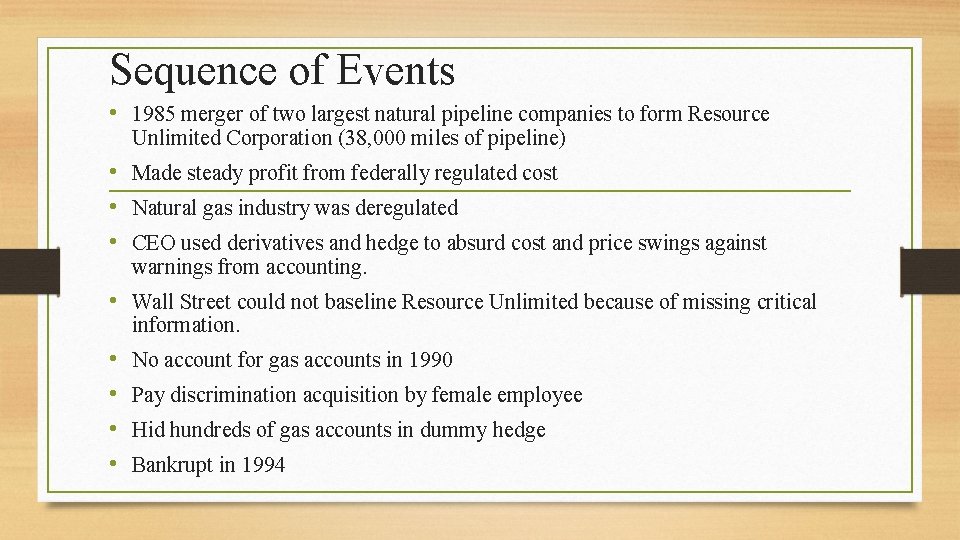 Sequence of Events

• 1985 merger of two largest natural pipeline companies to form Resource Unlimited Corporation (38,000 miles of pipeline)
• Made steady profit from federally regulated cost
• Natural gas industry was deregulated
• CEO used derivatives and hedge to absurd cost and price swings against warnings from accounting.
• Wall Street could not baseline Resource Unlimited because of missing critical information.
• No account for gas accounts in 1990
• Pay discrimination acquisition by female employee
• Hid hundreds of gas accounts in dummy hedge
• Bankrupt in 1994